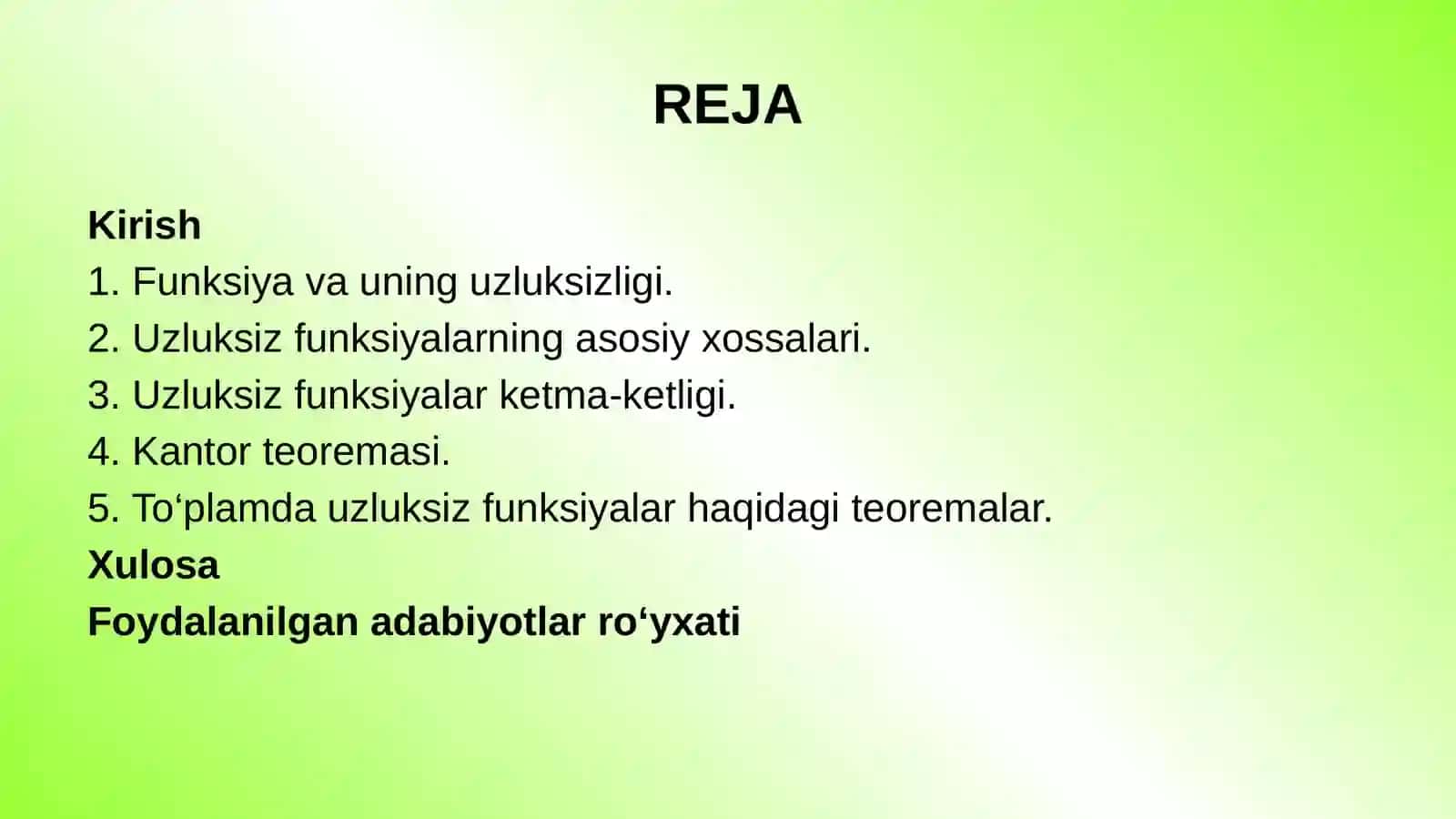 REJA

Kirish
1. Funksiya va uning uzluksizligi.
2. Uzluksiz funksiyalarning asosiy xossalari.
3. Uzluksiz funksiyalar ketma-ketligi.
4. Kantor teoremasi.
5. To‘plamda uzluksiz funksiyalar haqidagi teoremalar.
Xulosa
Foydalanilgan adabiyotlar ro‘yxati